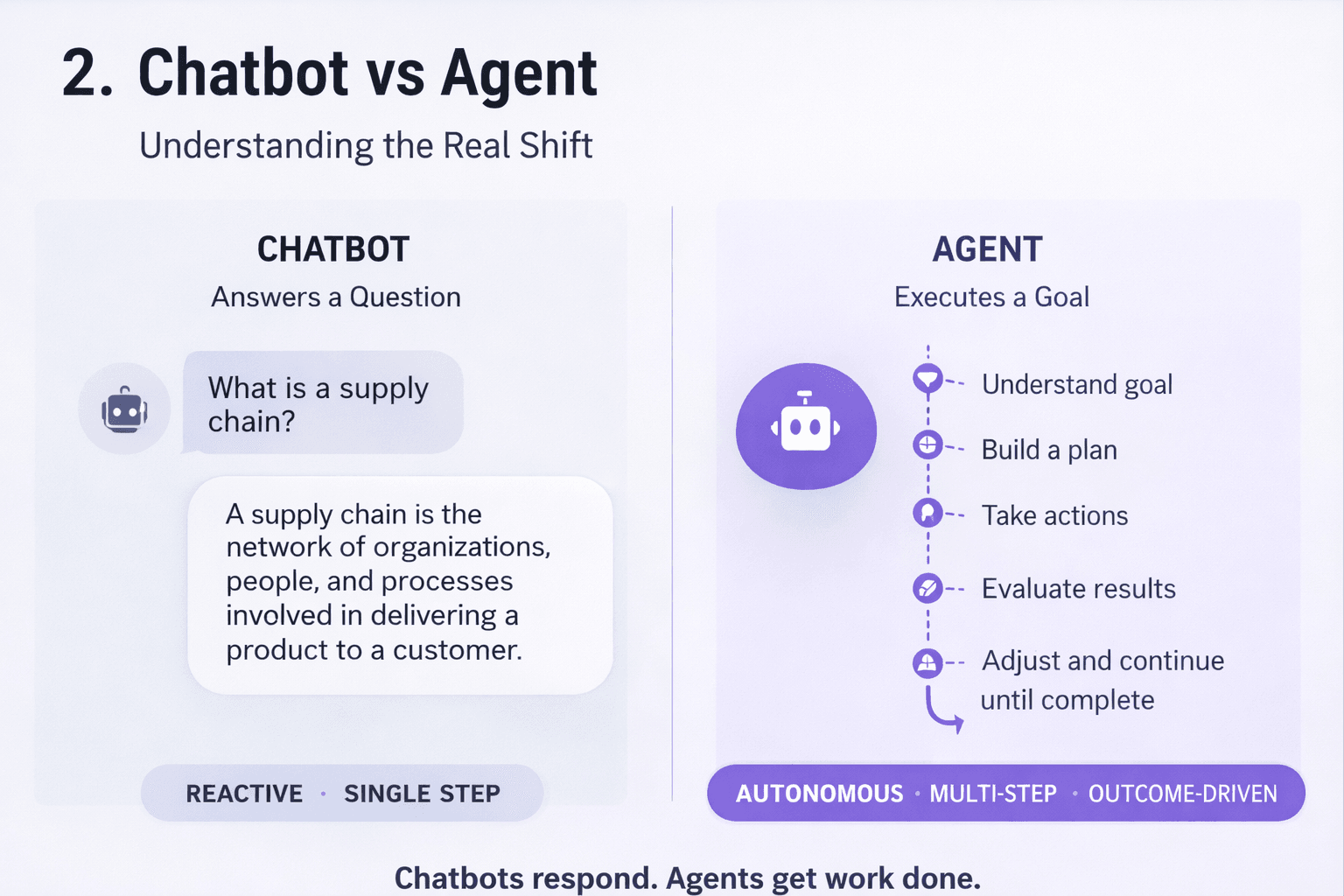 2. Chatbot vs Agent

Understanding the Real Shift

CHATBOT

Answers a Question

What is a supply chain?

A supply chain is the network of organizations, people, and processes involved in delivering a product to a customer.

REACTIVE · SINGLE STEP

AGENT

Executes a Goal

Understand goal

Build a plan

Take actions

Evaluate results

Adjust and continue until complete

AUTONOMOUS · MULTI-STEP · OUTCOME-DRIVEN

Chatbots respond. Agents get work done.